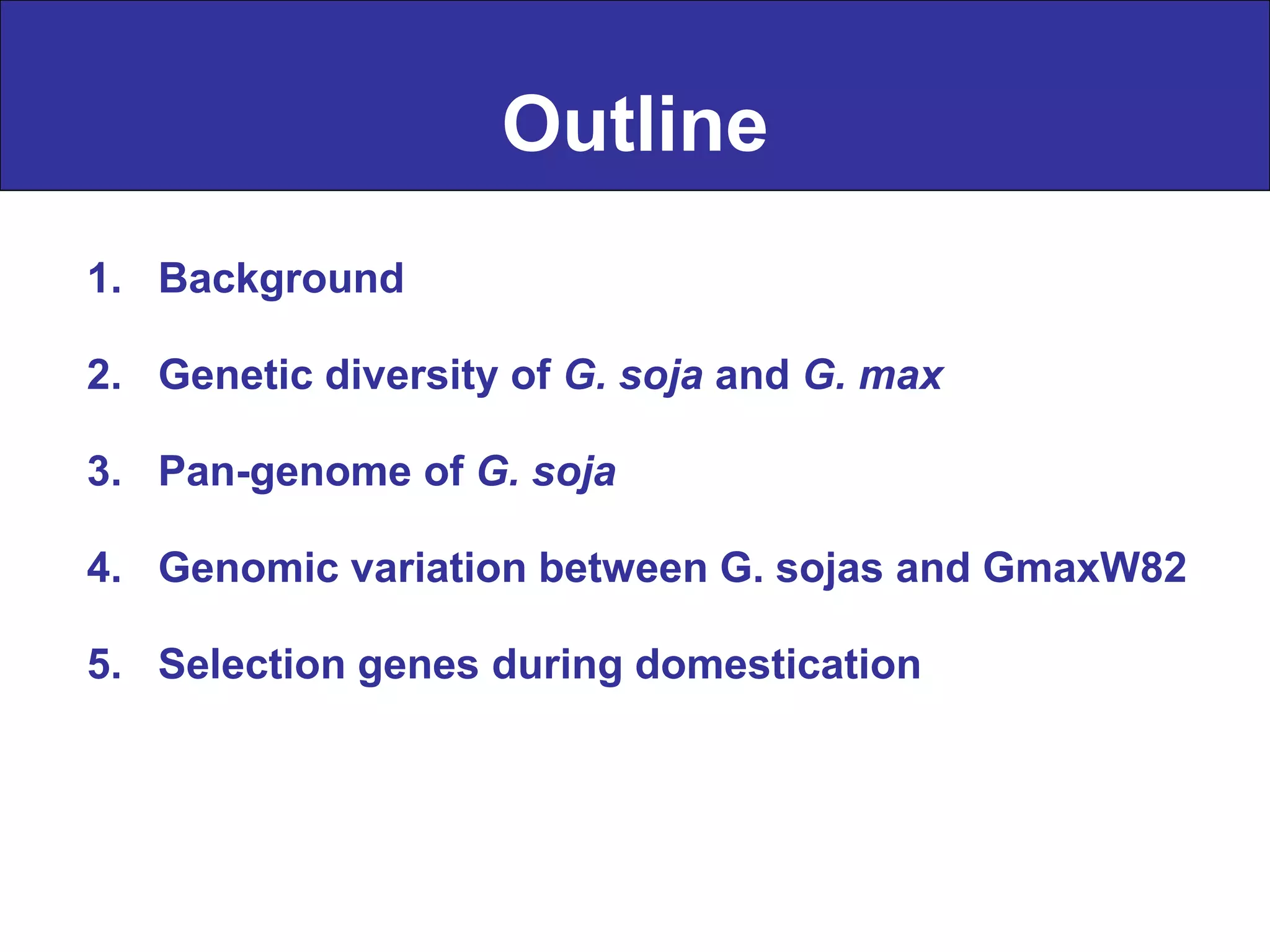 Outline

1. Background

2. Genetic diversity of G. soja and G. max

3. Pan-genome of G. soja

4. Genomic variation between G. sojas and GmaxW82

5. Selection genes during domestication